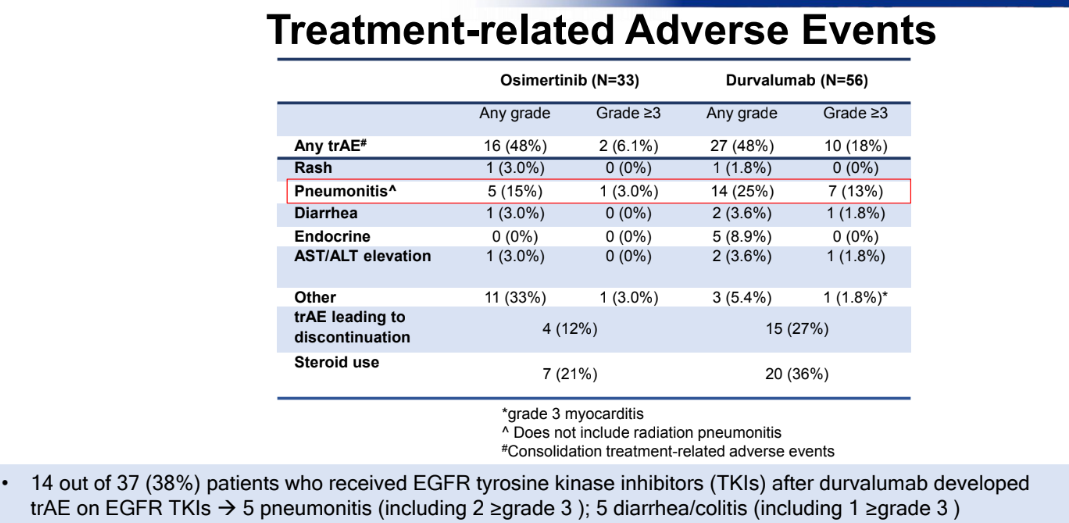 Treatment-related Adverse Events

| | Osimertinib (N=33) | | Durvalumab (N=56) | |
|---|---|---|---|---|
| | Any grade | Grade ≥3 | Any grade | Grade ≥3 |
| Any trAE# | 16 (48%) | 2 (6.1%) | 27 (48%) | 10 (18%) |
| Rash | 1 (3.0%) | 0 (0%) | 1 (1.8%) | 0 (0%) |
| Pneumonitis^ | 5 (15%) | 1 (3.0%) | 14 (25%) | 7 (13%) |
| Diarrhea | 1 (3.0%) | 0 (0%) | 2 (3.6%) | 1 (1.8%) |
| Endocrine | 0 (0%) | 0 (0%) | 5 (8.9%) | 0 (0%) |
| AST/ALT elevation | 1 (3.0%) | 0 (0%) | 2 (3.6%) | 1 (1.8%) |
| Other | 11 (33%) | 1 (3.0%) | 3 (5.4%) | 1 (1.8%)* |
| trAE leading to discontinuation | 4 (12%) | | 15 (27%) | |
| Steroid use | 7 (21%) | | 20 (36%) | |

*grade 3 myocarditis
^ Does not include radiation pneumonitis
#Consolidation treatment-related adverse events

• 14 out of 37 (38%) patients who received EGFR tyrosine kinase inhibitors (TKIs) after durvalumab developed trAE on EGFR TKIs → 5 pneumonitis (including 2 ≥grade 3 ); 5 diarrhea/colitis (including 1 ≥grade 3 )